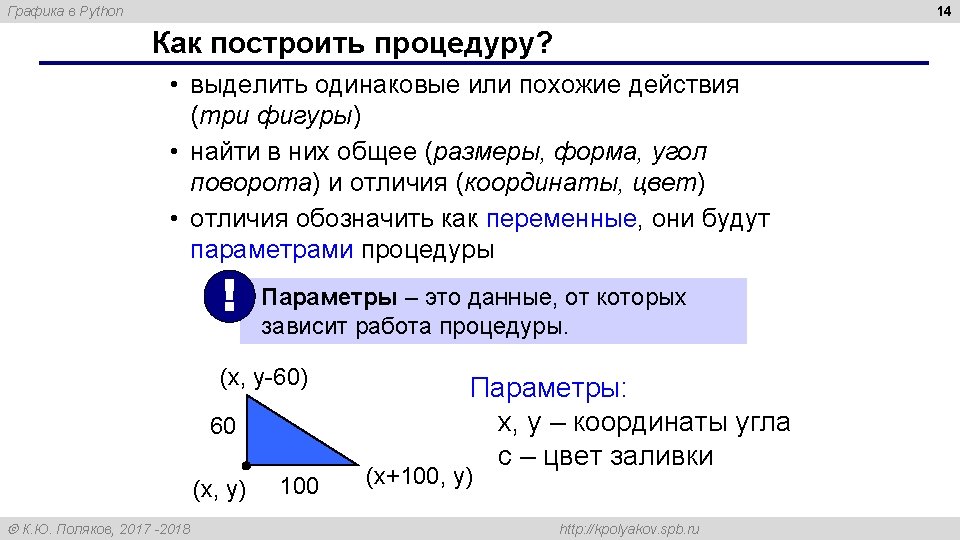 Графика в Python

14

Как построить процедуру?

• выделить одинаковые или похожие действия (три фигуры)
• найти в них общее (размеры, форма, угол поворота) и отличия (координаты, цвет)
• отличия обозначить как переменные, они будут параметрами процедуры

!

Параметры – это данные, от которых зависит работа процедуры.

(x, y-60)

60

(x, y)

100

(x+100, y)

Параметры:
x, y – координаты угла
c – цвет заливки

© К.Ю. Поляков, 2017 -2018

http://kpolyakov.spb.ru